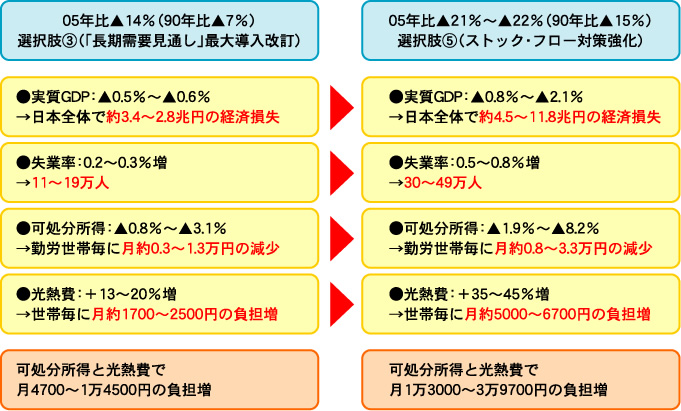 05年比▲14％（90年比▲7％）
選択肢③（「長期需要見通し」最大導入改訂）

●実質GDP：▲0.5％～▲0.6％
→日本全体で約3.4～2.8兆円の経済損失

●失業率：0.2～0.3％増
→11～19万人

●可処分所得：▲0.8％～▲3.1％
→勤労世帯毎に月約0.3～1.3万円の減少

●光熱費：＋13～20％増
→世帯毎に月約1700～2500円の負担増

可処分所得と光熱費で
月4700～1万4500円の負担増

05年比▲21％～▲22％（90年比▲15％）
選択肢⑤（ストック・フロー対策強化）

●実質GDP：▲0.8％～▲2.1％
→日本全体で約4.5～11.8兆円の経済損失

●失業率：0.5～0.8％増
→30～49万人

●可処分所得：▲1.9％～▲8.2％
→勤労世帯毎に月約0.8～3.3万円の減少

●光熱費：＋35～45％増
→世帯毎に月約5000～6700円の負担増

可処分所得と光熱費で
月1万3000～3万9700円の負担増